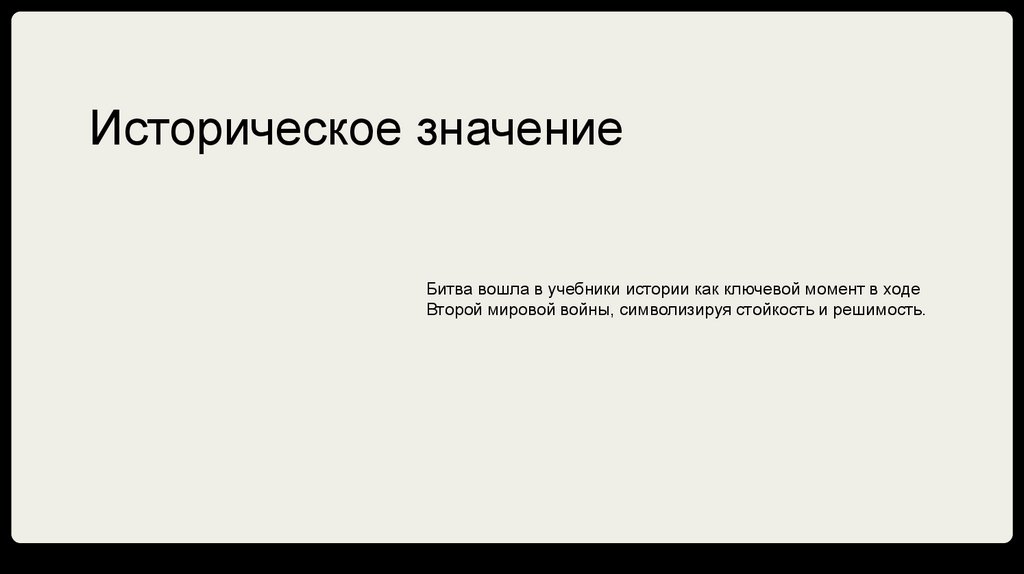 Историческое значение

Битва вошла в учебники истории как ключевой момент в ходе Второй мировой войны, символизируя стойкость и решимость.